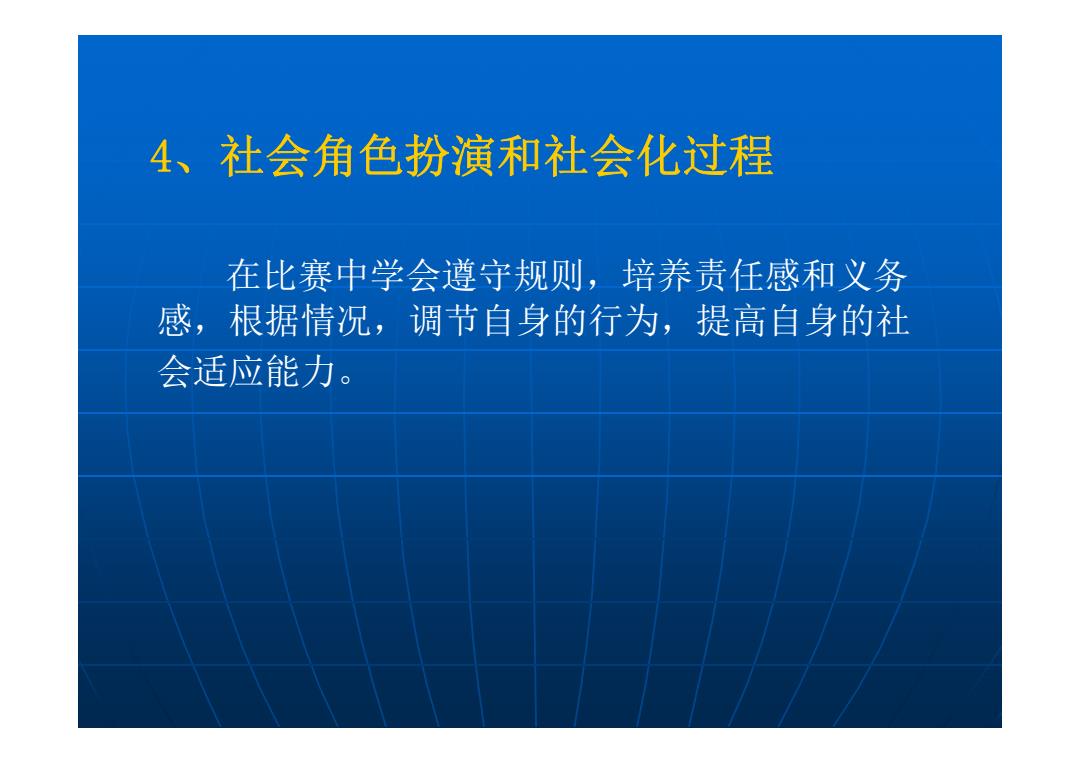 4、社会角色扮演和社会化过程

在比赛中学会遵守规则，培养责任感和义务感，根据情况，调节自身的行为，提高自身的社会适应能力。